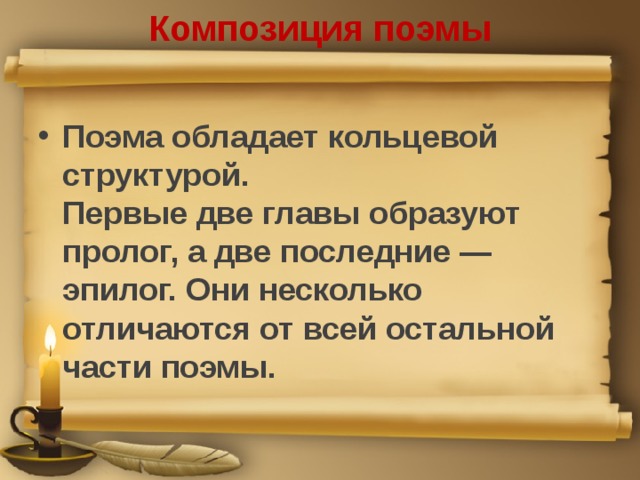 Композиция поэмы

• Поэма обладает кольцевой структурой.
Первые две главы образуют пролог, а две последние — эпилог. Они несколько отличаются от всей остальной части поэмы.